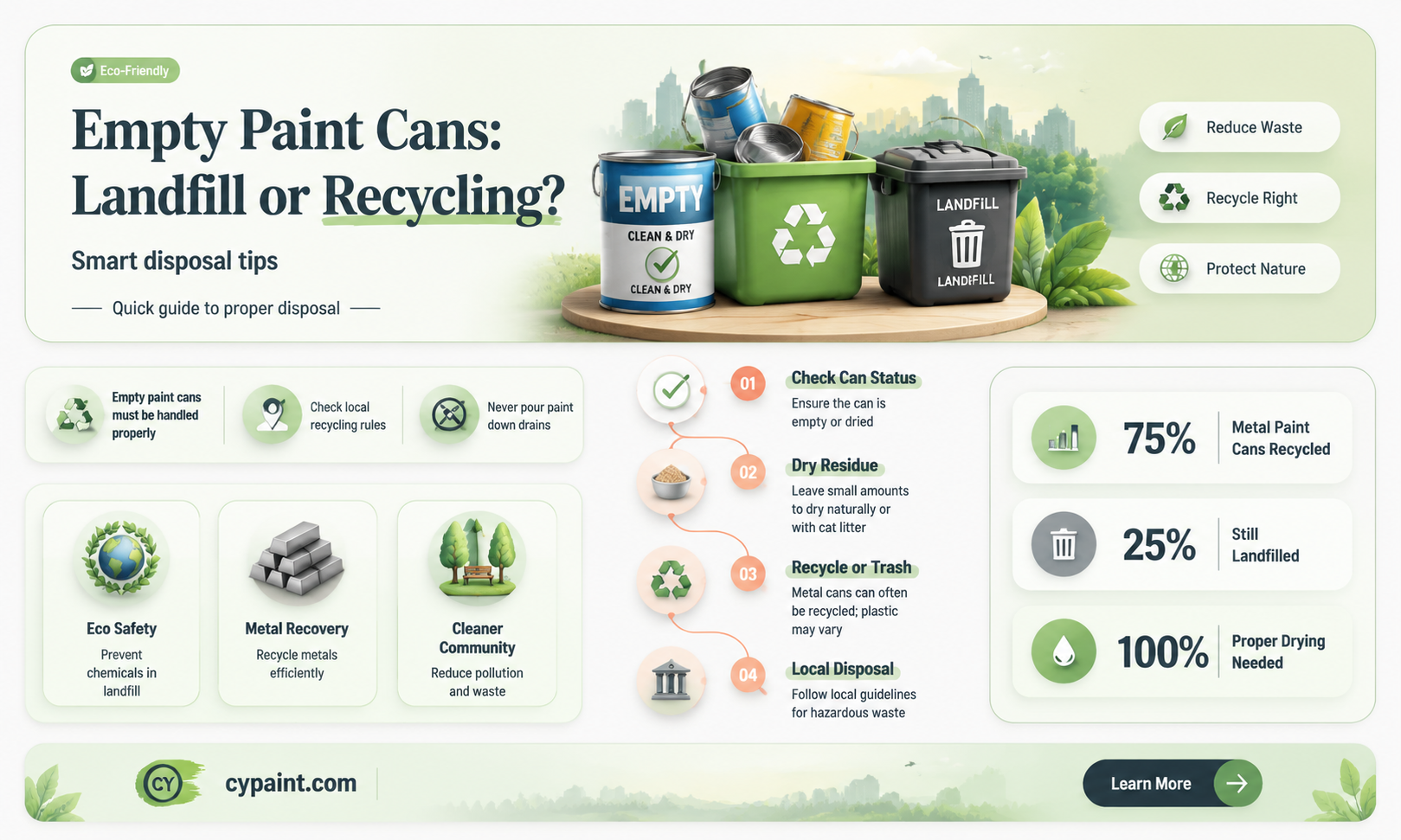 Eco-Friendly

Empty Paint Cans: Landfill or Recycling?

Smart disposal tips

Quick guide to proper disposal

EMPTY
CLEAN & DRY
CLEAN & DRY

LANDFILL
LANDFILL

Reduce Waste

Recycle Right

Protect Nature

Empty paint cans must be handled properly

Check local recycling rules

Never pour paint down drains

Eco Safety
Prevent chemicals in landfill

Metal Recovery
Recycle metals efficiently

Cleaner Community
Reduce pollution and waste

01 Check Can Status
Ensure the can is empty or dried

02 Dry Residue
Leave small amounts to dry naturally or with cat litter

03 Recycle or Trash
Metal cans can often be recycled; plastic may vary

04 Local Disposal
Follow local guidelines for hazardous waste

75% Metal Paint Cans Recycled

25% Still Landfilled

100% Proper Drying Needed

CY cypaint.com

Learn More